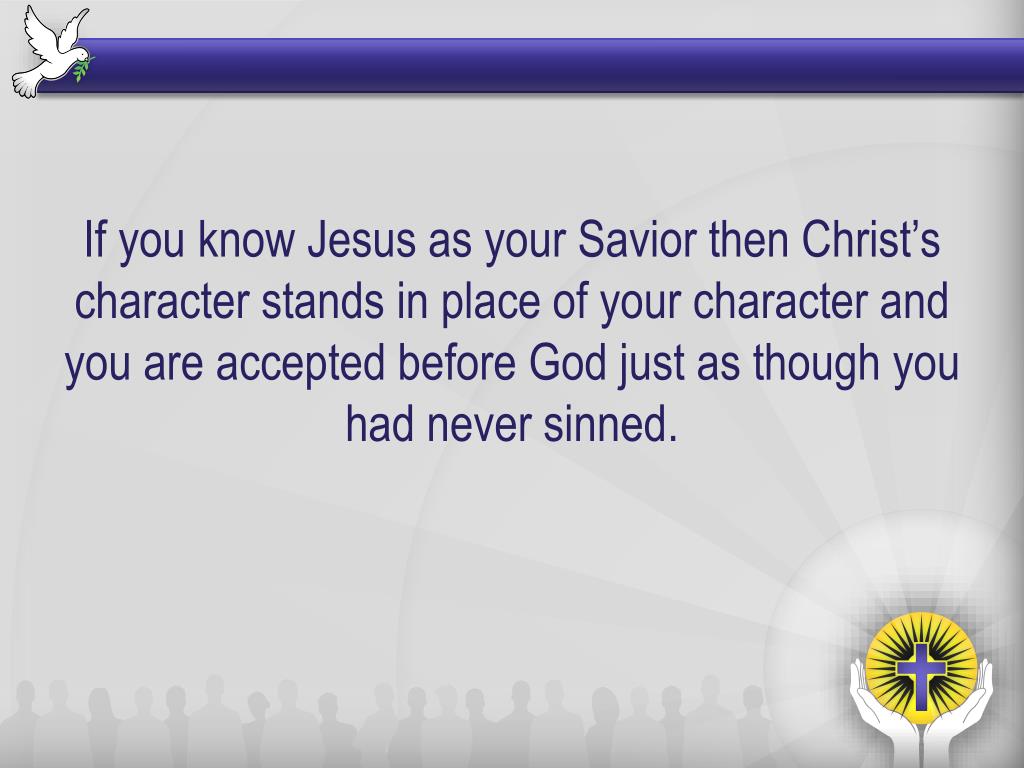 If you know Jesus as your Savior then Christ’s character stands in place of your character and you are accepted before God just as though you had never sinned.